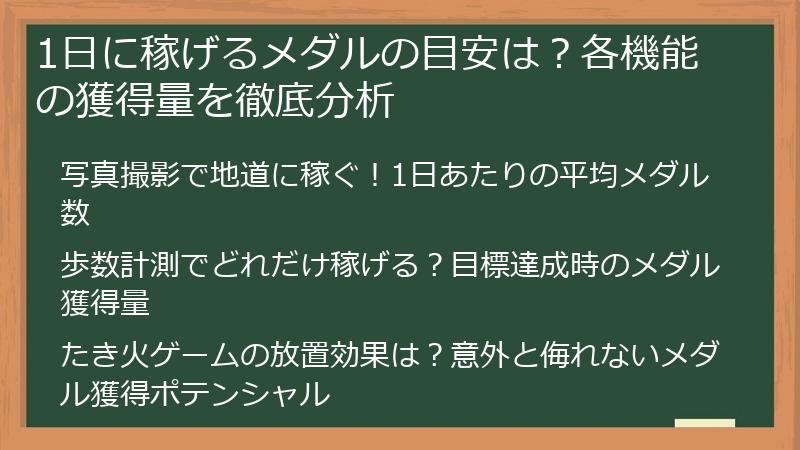 1日に稼げるメダルの目安は？各機能の獲得量を徹底分析

写真撮影で地道に稼ぐ！1日あたりの平均メダル数

歩数計測でどれだけ稼げる？目標達成時のメダル獲得量

たき火ゲームの放置効果は？意外と侮れないメダル獲得ポテンシャル